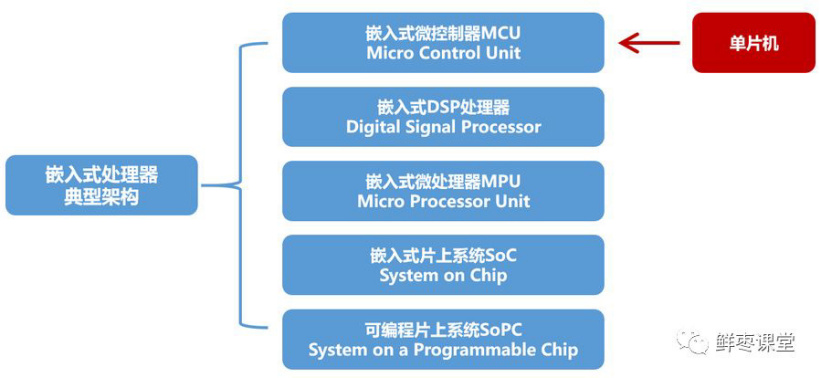 嵌入式处理器
典型架构

嵌入式微控制器MCU
Micro Control Unit

单片机

嵌入式DSP处理器
Digital Signal Processor

嵌入式微处理器MPU
Micro Processor Unit

嵌入式片上系统SoC
System on Chip

可编程片上系统SoPC
System on a Programmable Chip

鲜枣课堂